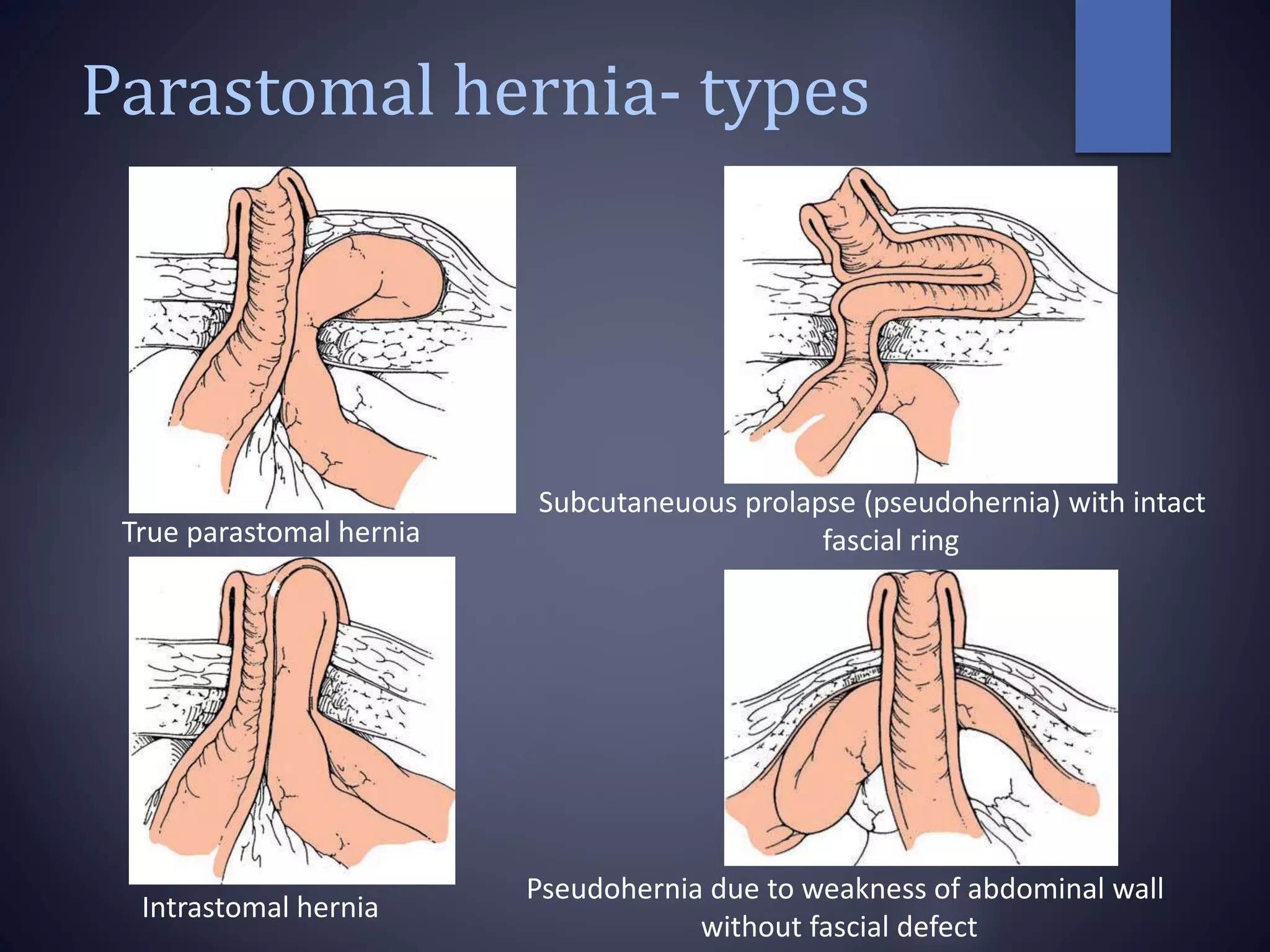 Parastomal hernia- types

True parastomal hernia

Subcutaneuous prolapse (pseudohernia) with intact fascial ring

Intrastomal hernia

Pseudohernia due to weakness of abdominal wall without fascial defect